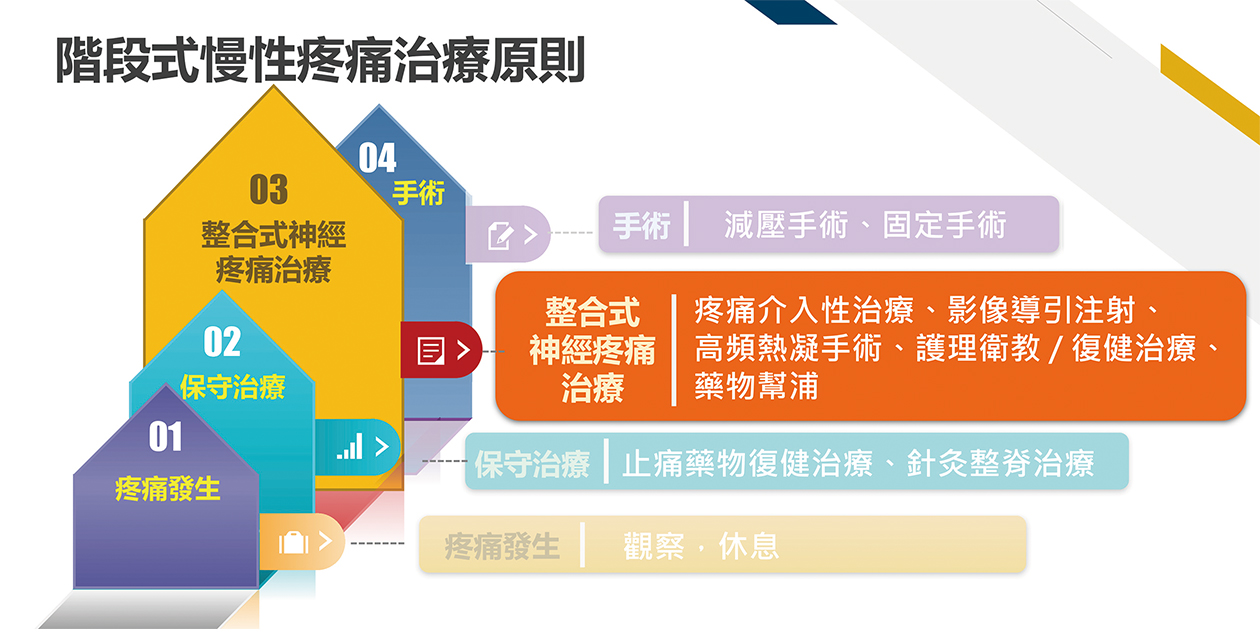 階段式慢性疼痛治療原則

04
手術

03
整合式神經疼痛治療

02
保守治療

01
疼痛發生

手術 | 減壓手術、固定手術

整合式神經疼痛治療 | 疼痛介入性治療、影像導引注射、高頻熱凝手術、護理衛教 / 復健治療、藥物幫浦

保守治療 | 止痛藥物復健治療、針灸整脊治療

疼痛發生 | 觀察，休息